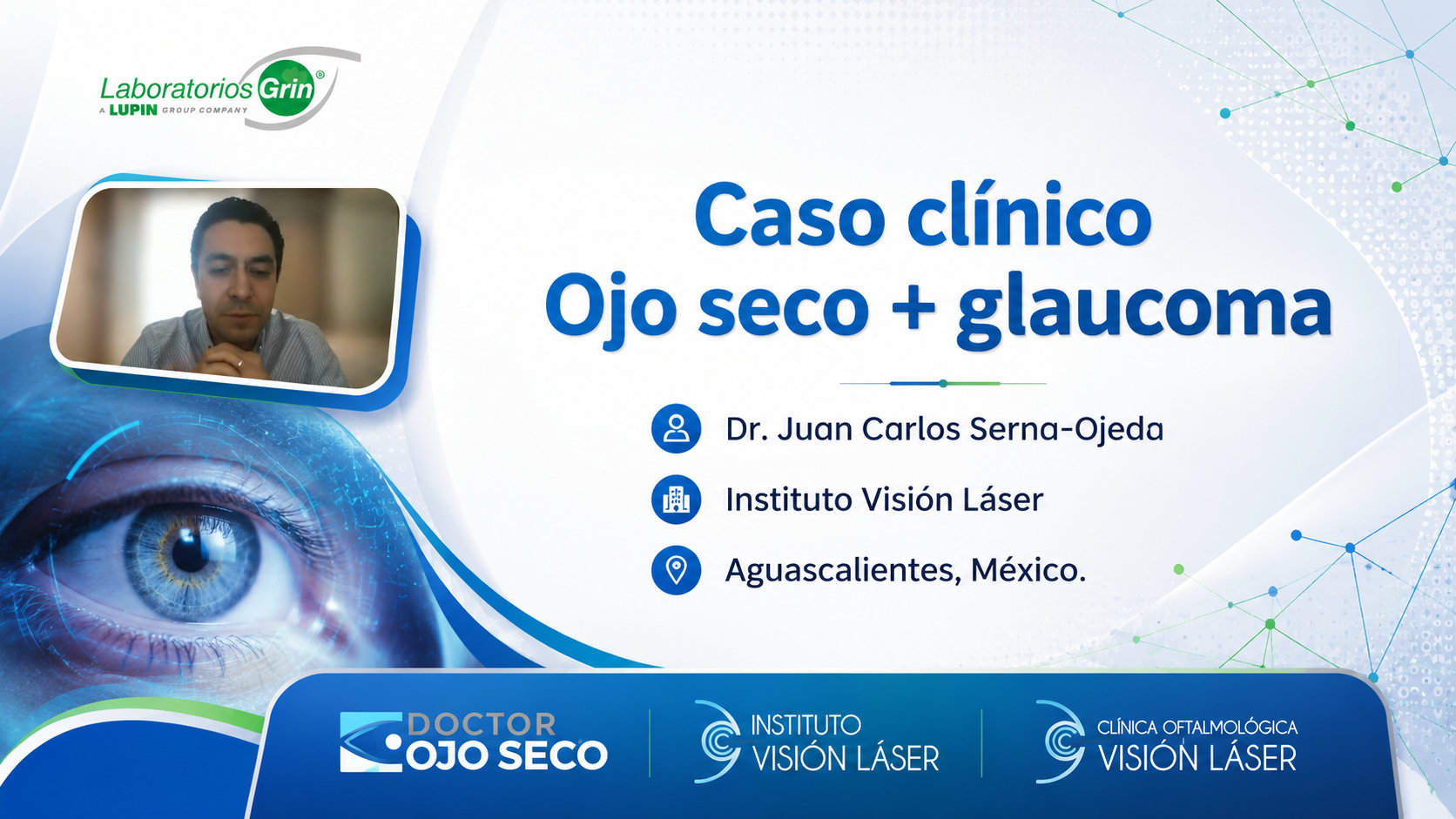 Laboratorios Grin®
A LUPIN GROUP COMPANY

Caso clínico
Ojo seco + glaucoma

Dr. Juan Carlos Serna-Ojeda

Instituto Visión Láser

Aguascalientes, México.

DOCTOR OJO SECO

INSTITUTO VISIÓN LÁSER

CLÍNICA OFTALMOLÓGICA VISIÓN LÁSER